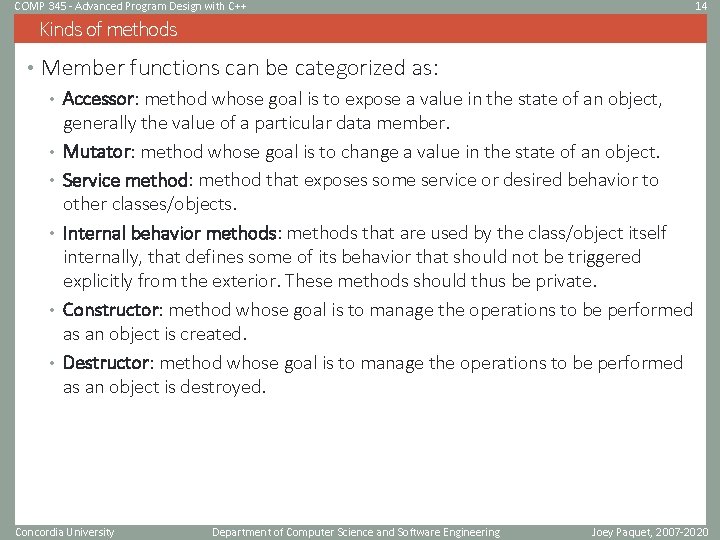 COMP 345 - Advanced Program Design with C++

14

Kinds of methods

• Member functions can be categorized as:
  • Accessor: method whose goal is to expose a value in the state of an object, generally the value of a particular data member.
  • Mutator: method whose goal is to change a value in the state of an object.
  • Service method: method that exposes some service or desired behavior to other classes/objects.
  • Internal behavior methods: methods that are used by the class/object itself internally, that defines some of its behavior that should not be triggered explicitly from the exterior. These methods should thus be private.
  • Constructor: method whose goal is to manage the operations to be performed as an object is created.
  • Destructor: method whose goal is to manage the operations to be performed as an object is destroyed.

Concordia University

Department of Computer Science and Software Engineering

Joey Paquet, 2007-2020